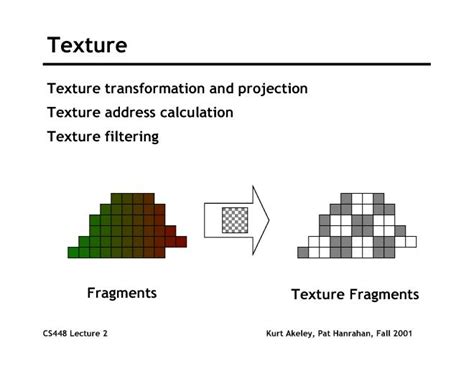 Texture

Texture transformation and projection

Texture address calculation

Texture filtering

Fragments

Texture Fragments

CS448 Lecture 2

Kurt Akeley, Pat Hanrahan, Fall 2001